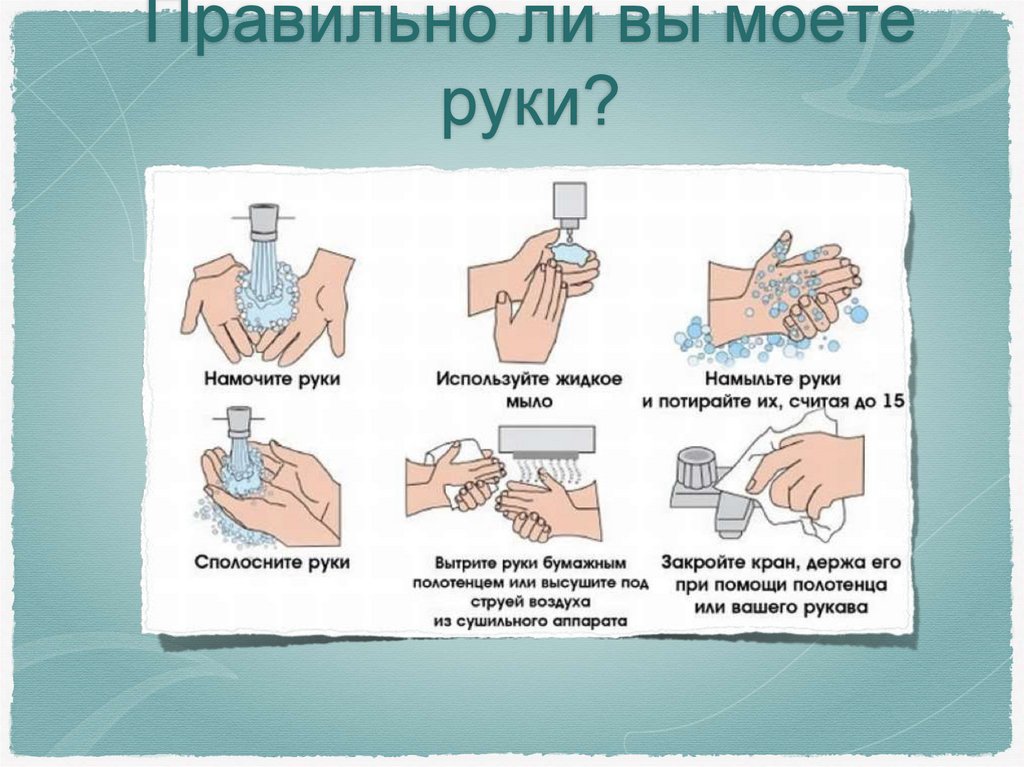 Правильно ли вы моете руки?

Намочите руки

Используйте жидкое мыло

Намыльте руки и потирайте их, считая до 15

Сполосните руки

Вытрите руки бумажным полотенцем или высушите под струей воздуха из сушильного аппарата

Закройте кран, держа его при помощи полотенца или вашего рукава